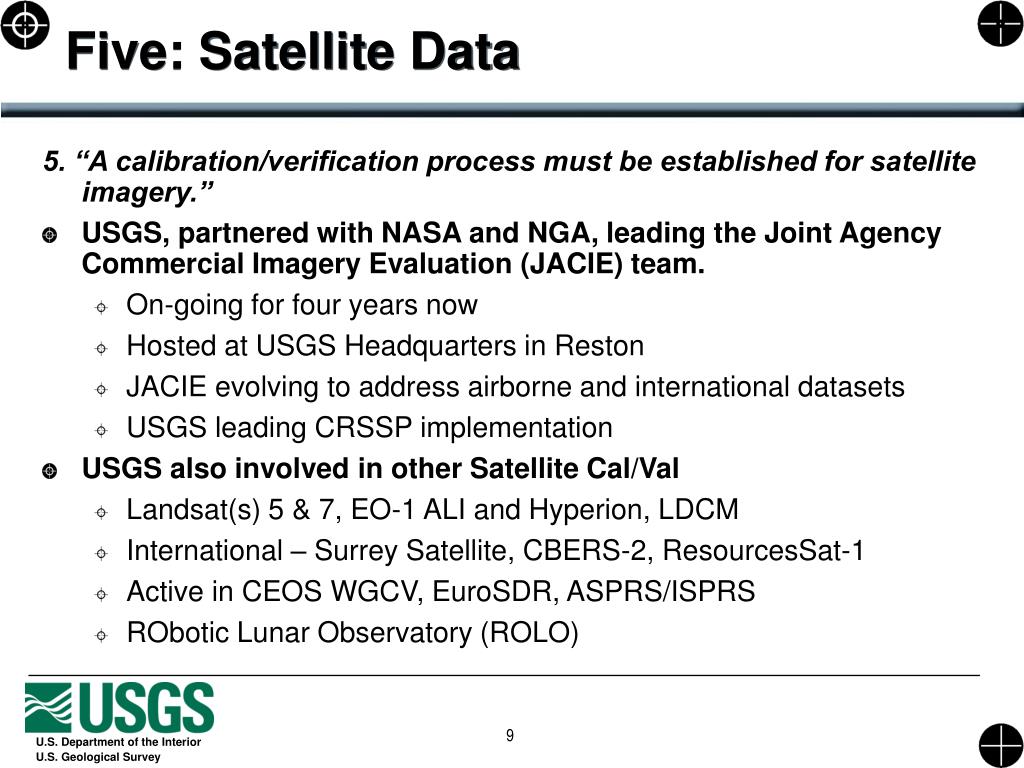 Five: Satellite Data

5. “A calibration/verification process must be established for satellite imagery.”

USGS, partnered with NASA and NGA, leading the Joint Agency Commercial Imagery Evaluation (JACIE) team.

On-going for four years now

Hosted at USGS Headquarters in Reston

JACIE evolving to address airborne and international datasets

USGS leading CRSSP implementation

USGS also involved in other Satellite Cal/Val

Landsat(s) 5 & 7, EO-1 ALI and Hyperion, LDCM

International – Surrey Satellite, CBERS-2, ResourcesSat-1

Active in CEOS WGCV, EuroSDR, ASPRS/ISPRS

RObotic Lunar Observatory (ROLO)

USGS

U.S. Department of the Interior
U.S. Geological Survey

9